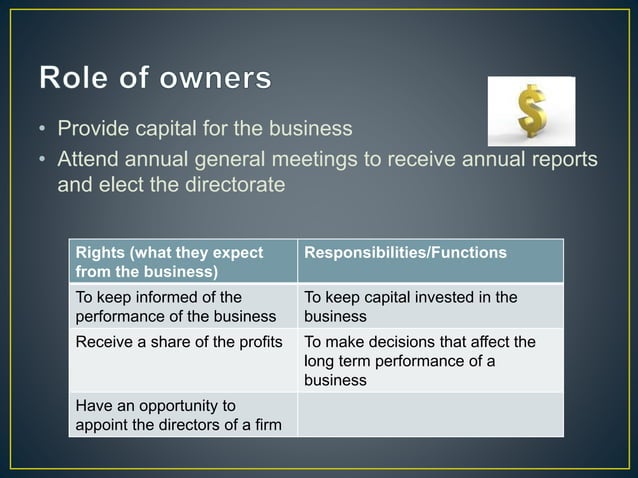 Role of owners

• Provide capital for the business
• Attend annual general meetings to receive annual reports and elect the directorate

| Rights (what they expect from the business) | Responsibilities/Functions |
|---|---|
| To keep informed of the performance of the business | To keep capital invested in the business |
| Receive a share of the profits | To make decisions that affect the long term performance of a business |
| Have an opportunity to appoint the directors of a firm | |